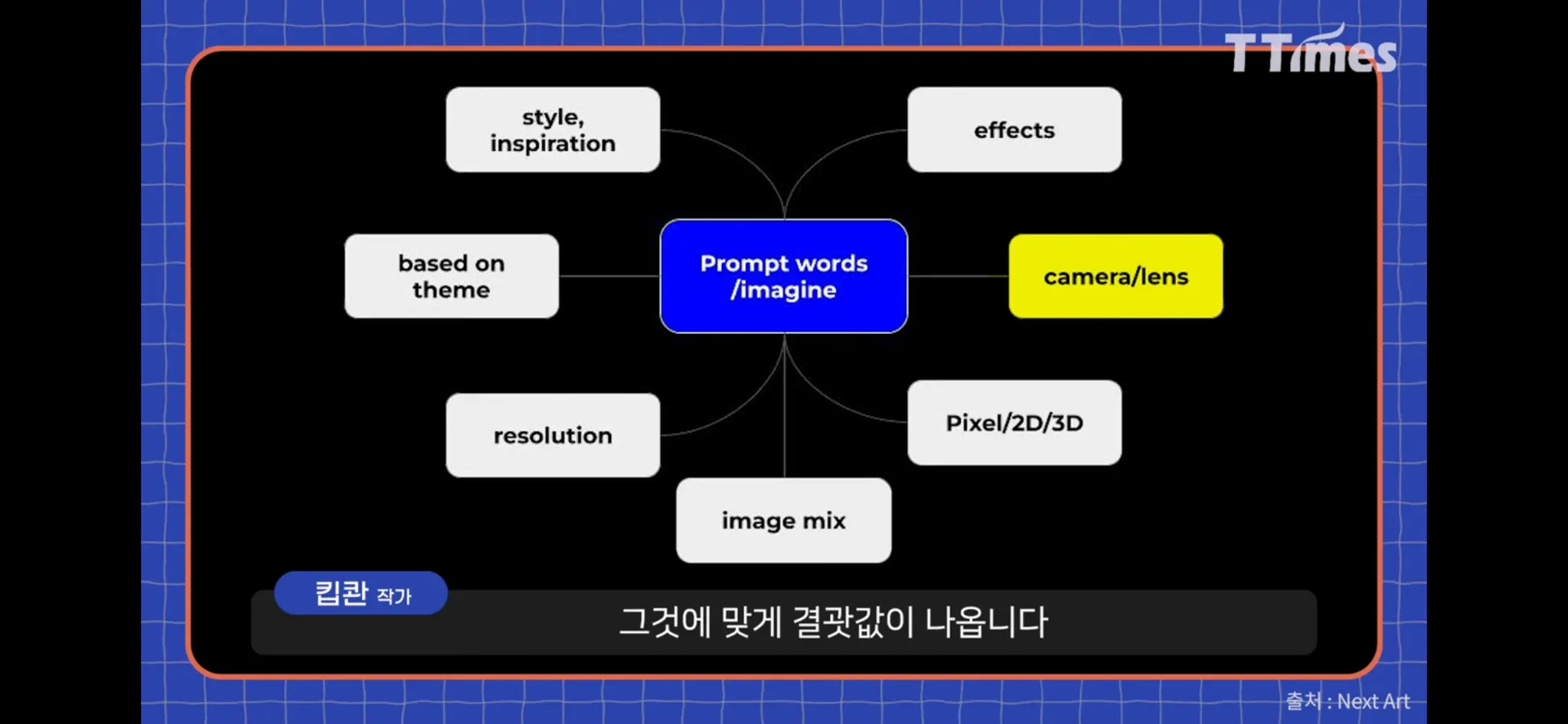 TTimes

style, inspiration

effects

based on theme

Prompt words /imagine

camera/lens

resolution

Pixel/2D/3D

image mix

킵콴 작가

그것에 맞게 결괏값이 나옵니다

출처 : Next Art